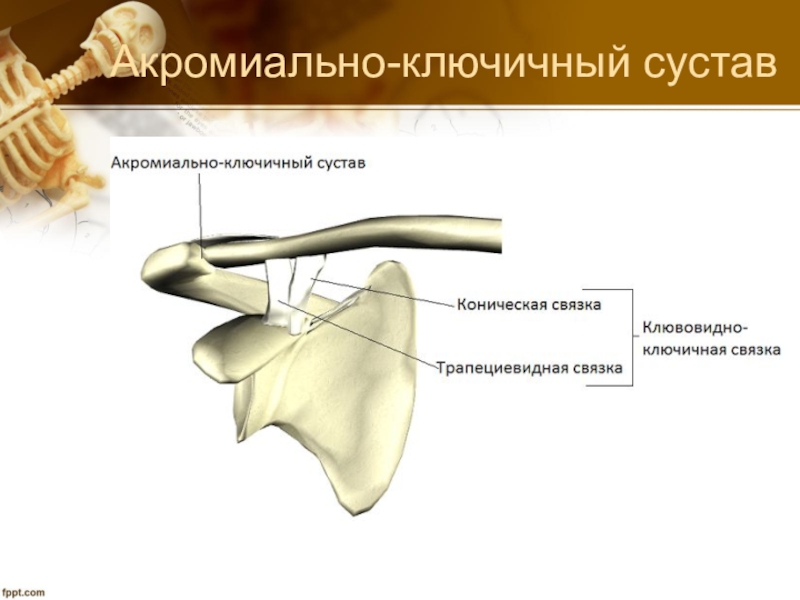 Акромиально-ключичный сустав

Акромиально-ключичный сустав

Коническая связка

Трапециевидная связка

Клювовидно-ключичная связка

fppt.com